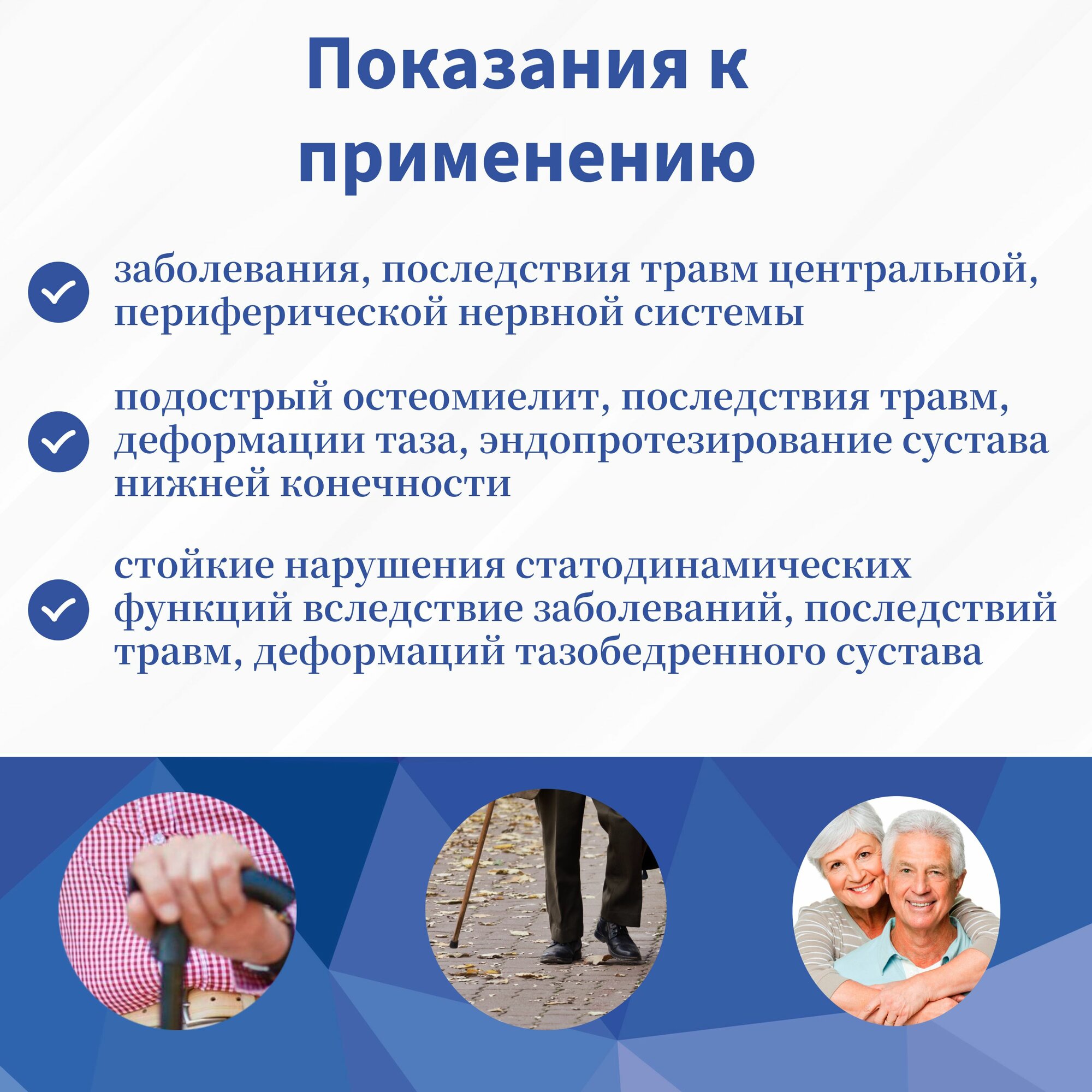 Показания к применению

заболевания, последствия травм центральной, периферической нервной системы

подострый остеомиелит, последствия травм, деформации таза, эндопротезирование сустава нижней конечности

стойкие нарушения статодинамических функций вследствие заболеваний, последствий травм, деформаций тазобедренного сустава